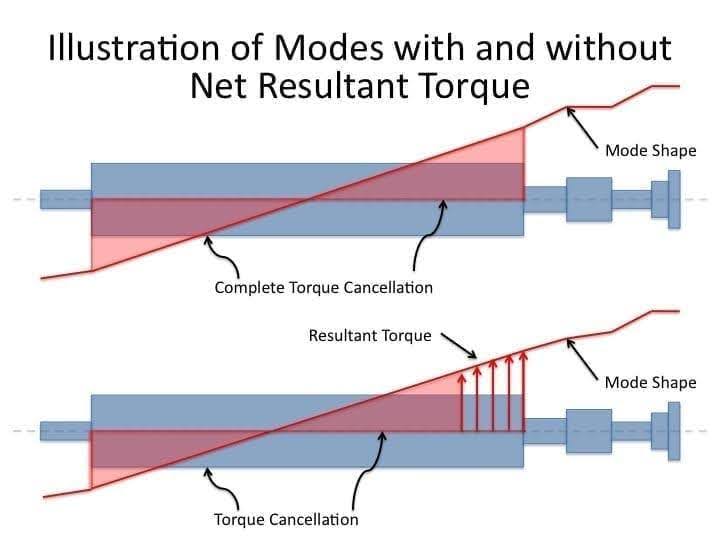 Illustration of Modes with and without Net Resultant Torque

Mode Shape

Complete Torque Cancellation

Resultant Torque

Mode Shape

Torque Cancellation